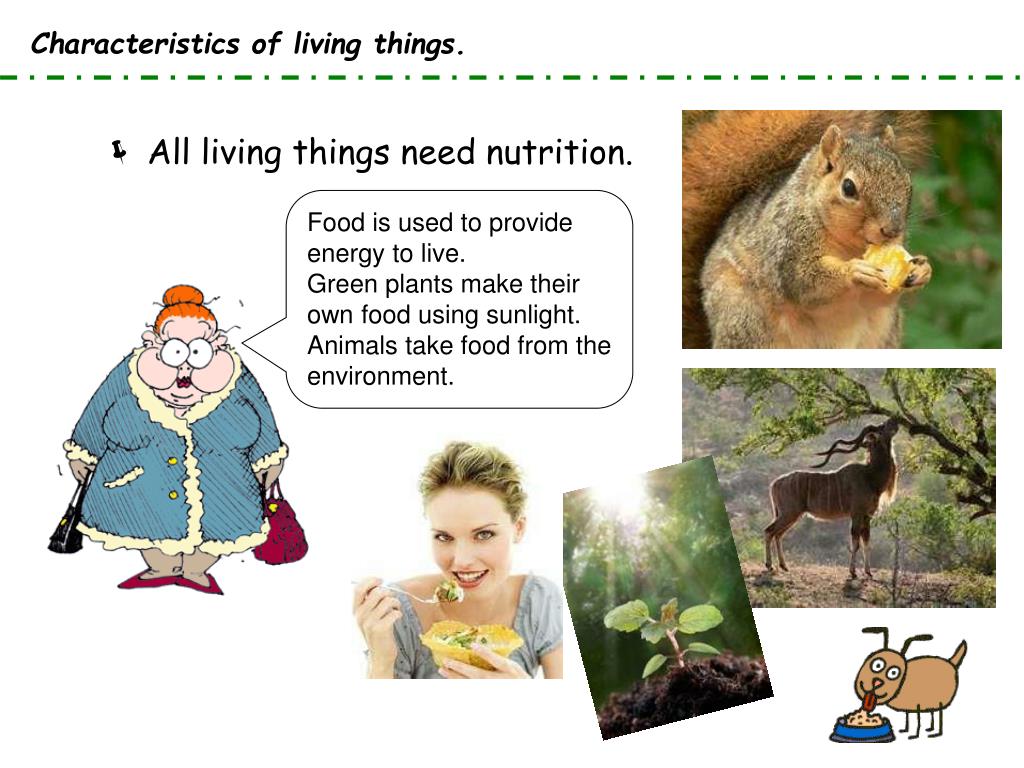 Characteristics of living things.

All living things need nutrition.

Food is used to provide energy to live.
Green plants make their own food using sunlight.
Animals take food from the environment.